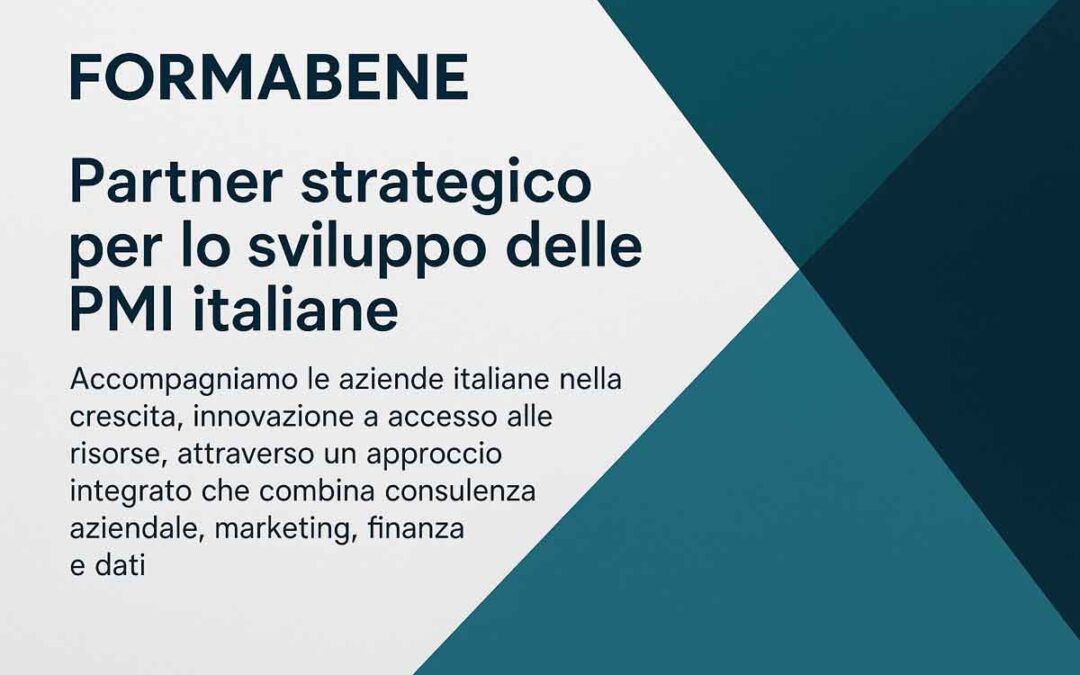 FORMABENE

Partner strategico per lo sviluppo delle PMI italiane

Accompagniamo le aziende italiane nella crescita, innovazione a accesso alle risorse, attraverso un approccio integrato che combina consulenza aziendale, marketing, finanza e dati